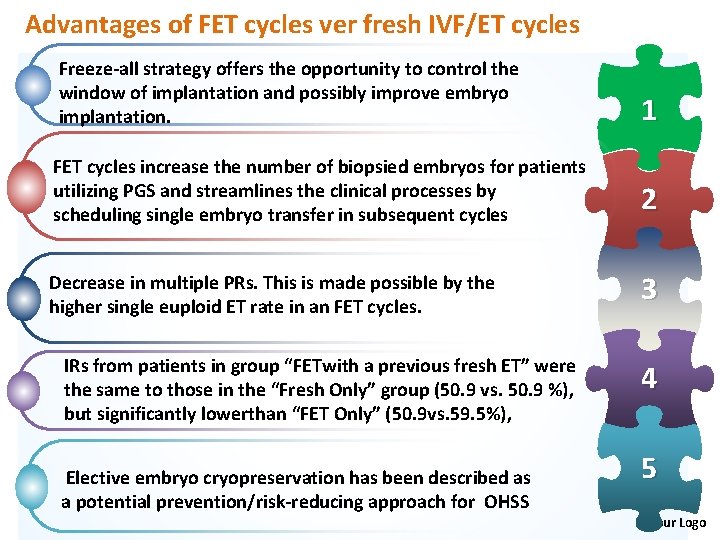 Advantages of FET cycles ver fresh IVF/ET cycles

Freeze-all strategy offers the opportunity to control the window of implantation and possibly improve embryo implantation.

1

FET cycles increase the number of biopsied embryos for patients utilizing PGS and streamlines the clinical processes by scheduling single embryo transfer in subsequent cycles

2

Decrease in multiple PRs. This is made possible by the higher single euploid ET rate in an FET cycles.

3

IRs from patients in group "FETwith a previous fresh ET" were the same to those in the "Fresh Only" group (50.9 vs. 50.9 %), but significantly lowerthan "FET Only" (50.9vs.59.5%),

4

Elective embryo cryopreservation has been described as a potential prevention/risk-reducing approach for OHSS

5

ur Logo